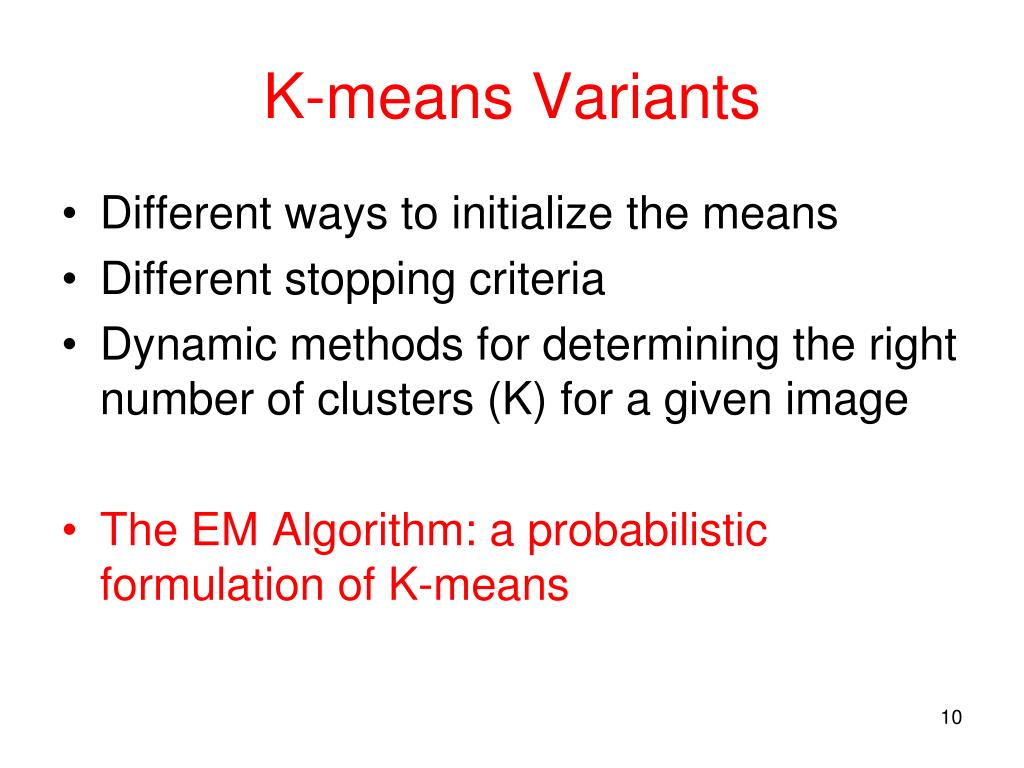 K-means Variants

• Different ways to initialize the means
• Different stopping criteria
• Dynamic methods for determining the right number of clusters (K) for a given image

• The EM Algorithm: a probabilistic formulation of K-means

10